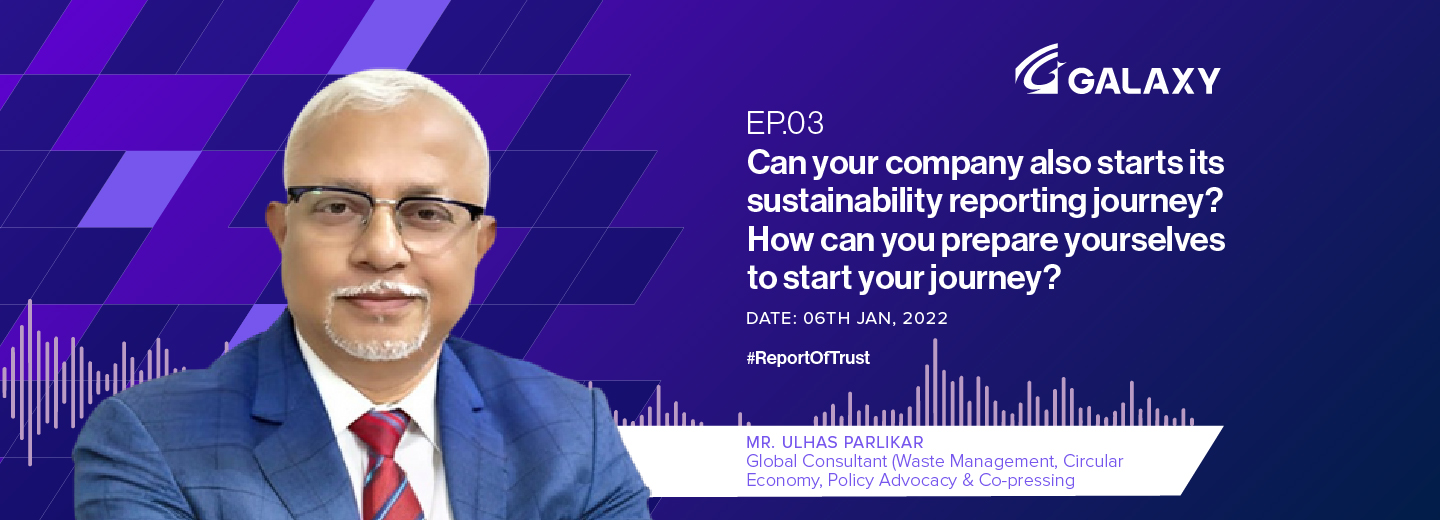 GALAXY

EP.03

Can your company also starts its sustainability reporting journey? How can you prepare yourselves to start your journey?

DATE: 06TH JAN, 2022

#ReportOfTrust

MR. ULHAS PARLIKAR
Global Consultant (Waste Management, Circular Economy, Policy Advocacy & Co-pressing